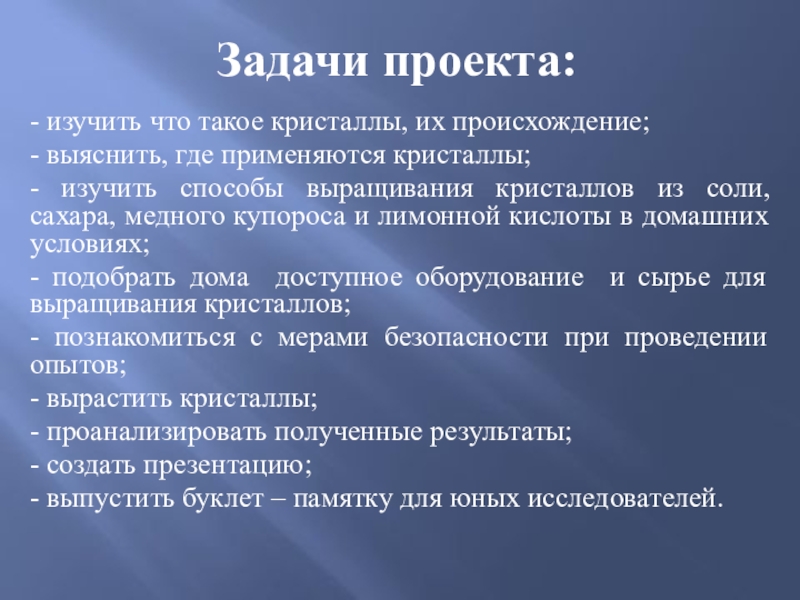 Задачи проекта:

- изучить что такое кристаллы, их происхождение;
- выяснить, где применяются кристаллы;
- изучить способы выращивания кристаллов из соли, сахара, медного купороса и лимонной кислоты в домашних условиях;
- подобрать дома доступное оборудование и сырье для выращивания кристаллов;
- познакомиться с мерами безопасности при проведении опытов;
- вырастить кристаллы;
- проанализировать полученные результаты;
- создать презентацию;
- выпустить буклет – памятку для юных исследователей.